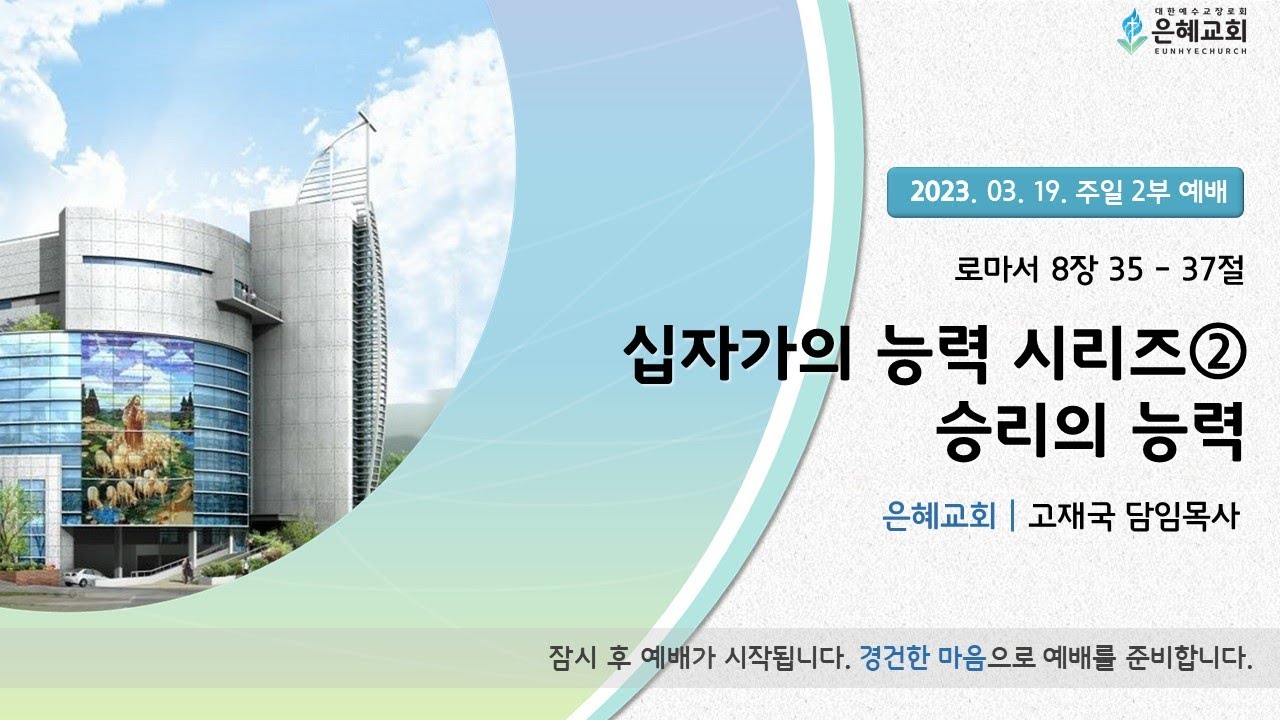 대한예수교장로회
은혜교회
EUNHYECHURCH

2023. 03. 19. 주일 2부 예배

로마서 8장 35 - 37절

십자가의 능력 시리즈②
승리의 능력

은혜교회 | 고재국 담임목사

잠시 후 예배가 시작됩니다. 경건한 마음으로 예배를 준비합니다.